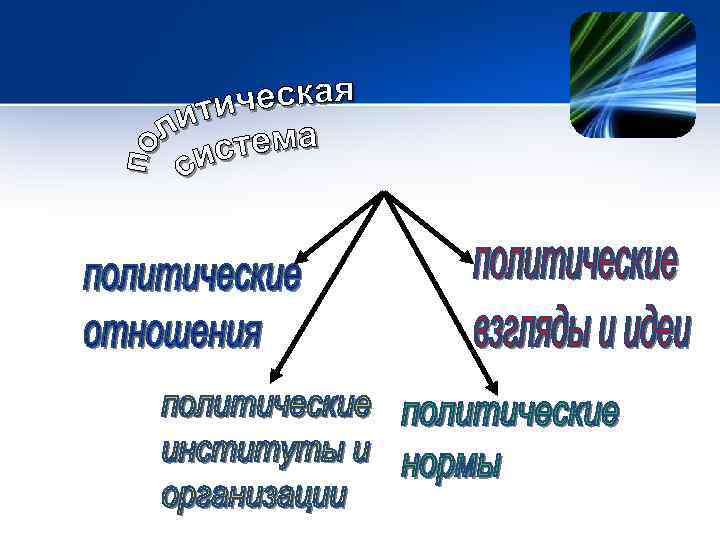 политическая система

политические отношения

политические взгляды и идеи

политические институты и организации

политические нормы